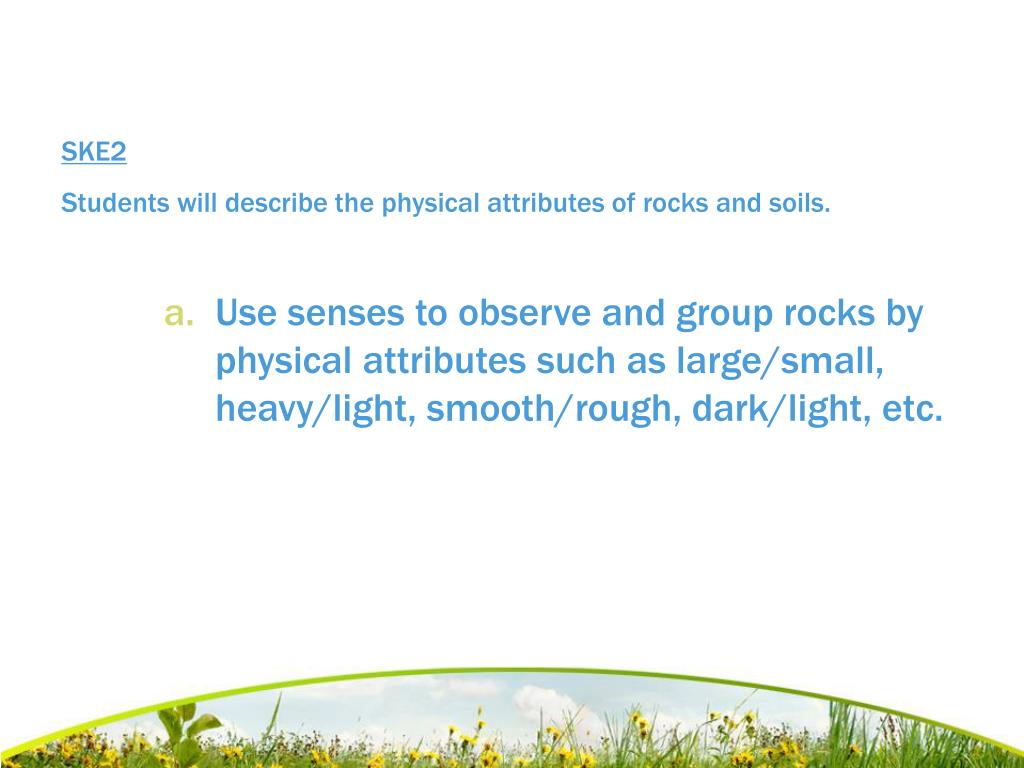 SKE2

Students will describe the physical attributes of rocks and soils.

a. Use senses to observe and group rocks by physical attributes such as large/small, heavy/light, smooth/rough, dark/light, etc.